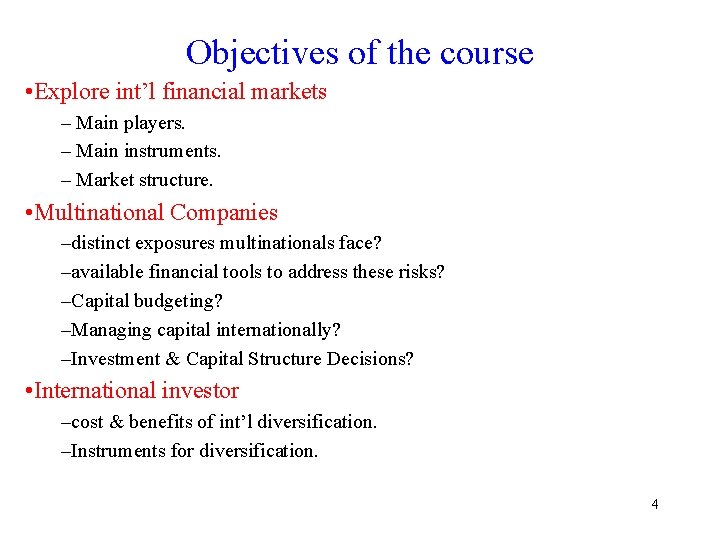 Objectives of the course

•Explore int’l financial markets

– Main players.

– Main instruments.

– Market structure.

•Multinational Companies

–distinct exposures multinationals face?

–available financial tools to address these risks?

–Capital budgeting?

–Managing capital internationally?

–Investment & Capital Structure Decisions?

•International investor

–cost & benefits of int’l diversification.

–Instruments for diversification.

4